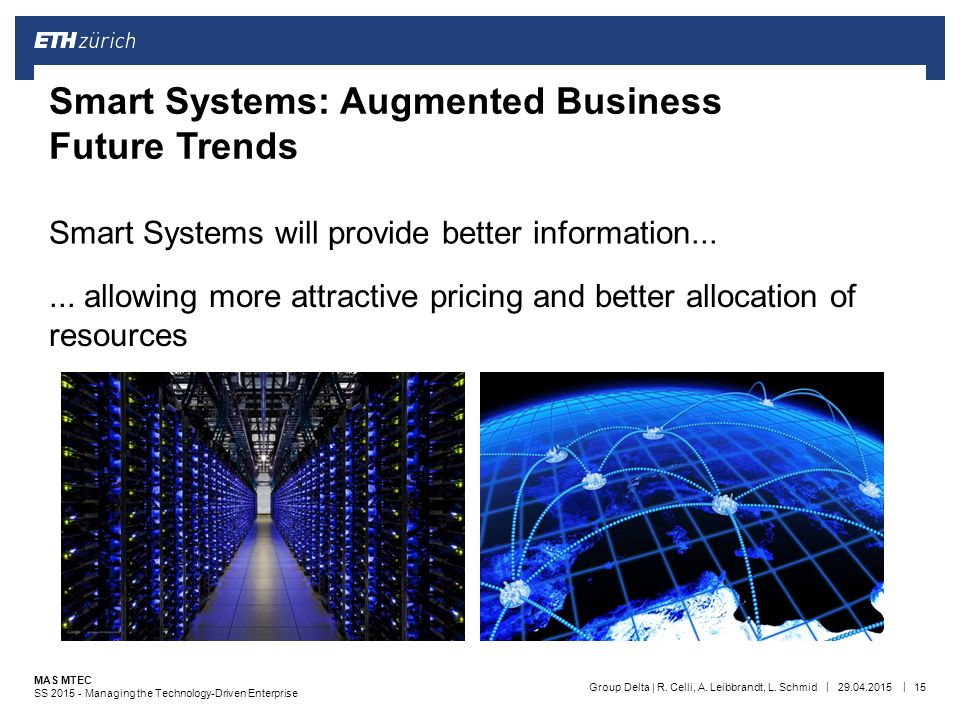 ETH zürich

Smart Systems: Augmented Business Future Trends

Smart Systems will provide better information...

... allowing more attractive pricing and better allocation of resources

MAS MTEC
SS 2015 - Managing the Technology-Driven Enterprise

Group Delta | R. Celli, A. Leibbrandt, L. Schmid | 29.04.2015 | 15